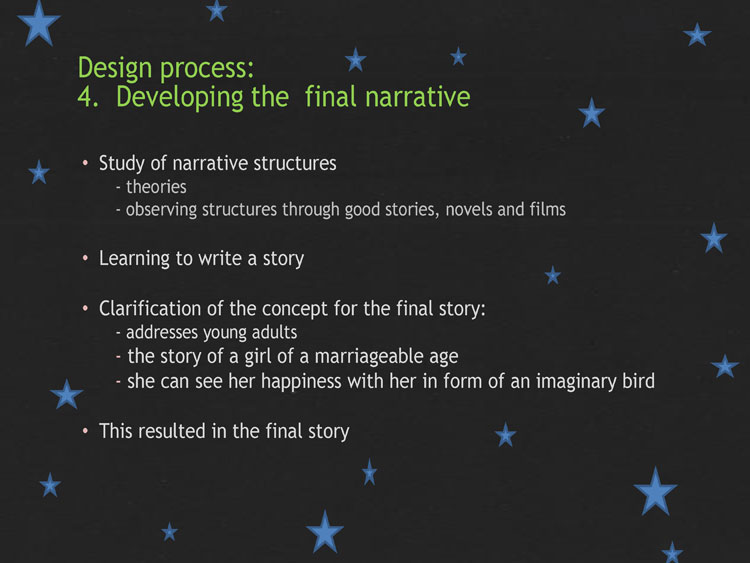 Design process:
4. Developing the final narrative

• Study of narrative structures
- theories
- observing structures through good stories, novels and films

• Learning to write a story

• Clarification of the concept for the final story:
- addresses young adults
- the story of a girl of a marriageable age
- she can see her happiness with her in form of an imaginary bird

• This resulted in the final story